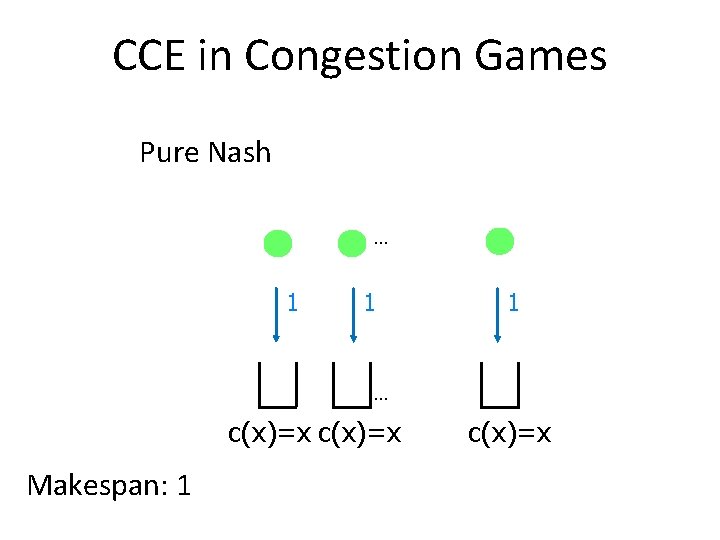 CCE in Congestion Games

Pure Nash

…

1 1 1

…

c(x)=x c(x)=x c(x)=x

Makespan: 1